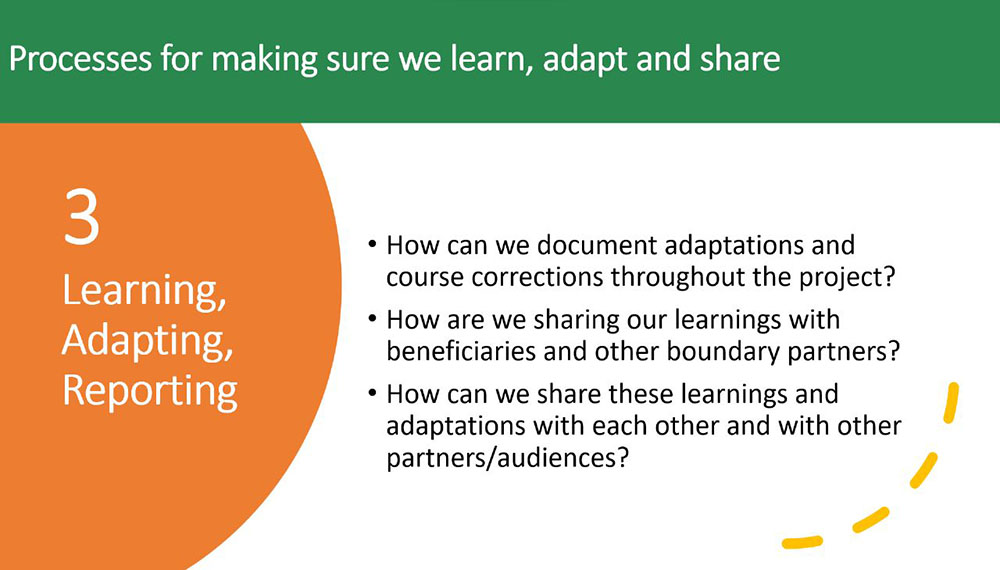 Processes for making sure we learn, adapt and share

3
Learning, Adapting, Reporting

• How can we document adaptations and course corrections throughout the project?
• How are we sharing our learnings with beneficiaries and other boundary partners?
• How can we share these learnings and adaptations with each other and with other partners/audiences?